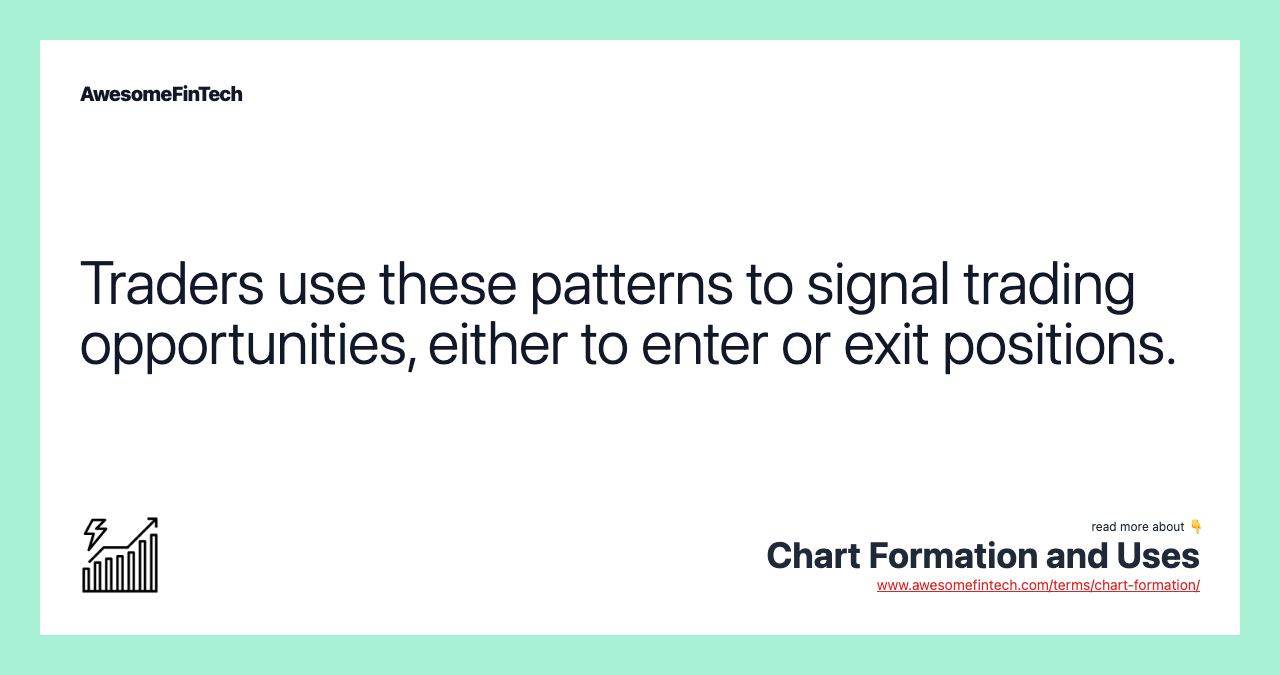 AwesomeFinTech

Traders use these patterns to signal trading opportunities, either to enter or exit positions.

read more about 👇
Chart Formation and Uses
www.awesomefintech.com/terms/chart-formation/